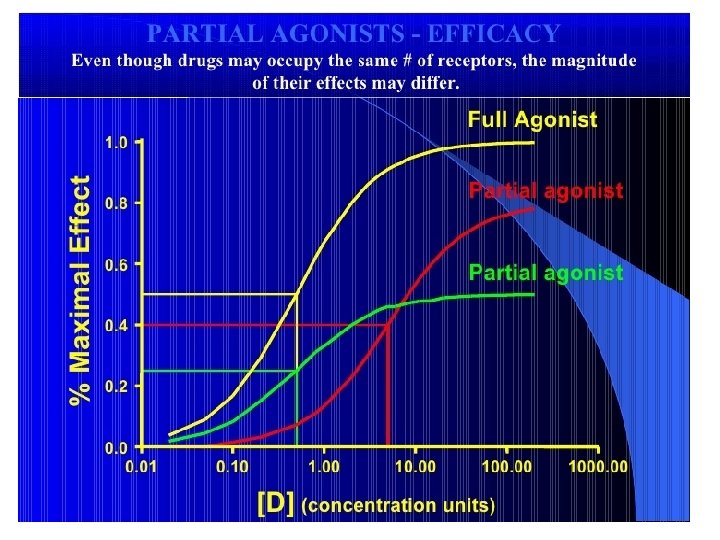 PARTIAL AGONISTS - EFFICACY
Even though drugs may occupy the same # of receptors, the magnitude of their effects may differ.

Full Agonist
Partial agonist
Partial agonist

% Maximal Effect
1.0
0.8
0.6
0.4
0.2
0.0
0.01
0.10
1.00
10.00
100.00
1000.00
[D] (concentration units)